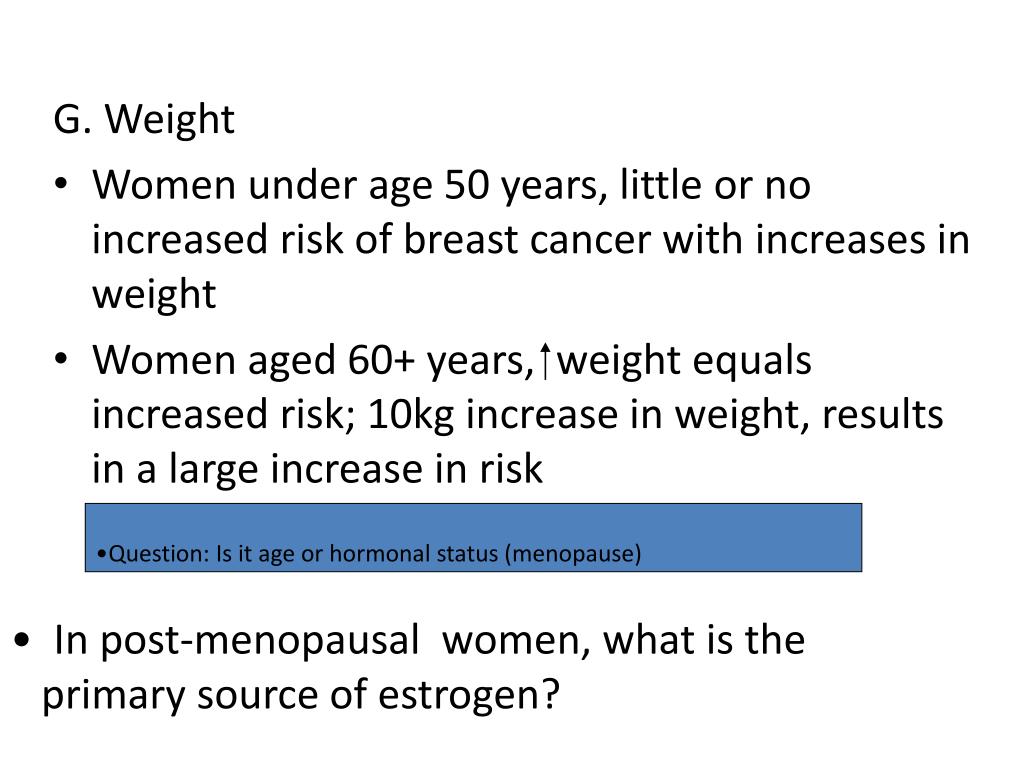 G. Weight

• Women under age 50 years, little or no increased risk of breast cancer with increases in weight

• Women aged 60+ years,↑weight equals increased risk; 10kg increase in weight, results in a large increase in risk

•Question: Is it age or hormonal status (menopause)

• In post-menopausal women, what is the primary source of estrogen?